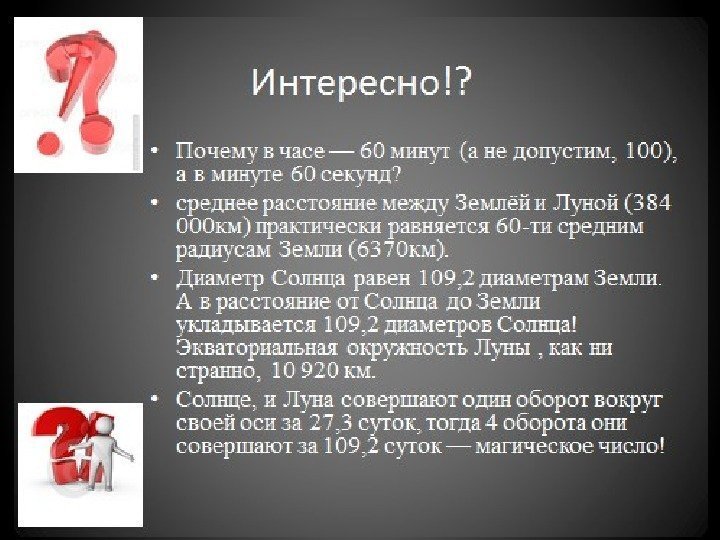 Интересно!?

• Почему в часе — 60 минут (а не допустим, 100), а в минуте 60 секунд?
• среднее расстояние между Землёй и Луной (384 000км) практически равняется 60-ти средним радиусам Земли (6370км).
• Диаметр Солнца равен 109,2 диаметрам Земли. А в расстояние от Солнца до Земли укладывается 109,2 диаметров Солнца! Экваториальная окружность Луны , как ни странно, 10 920 км.
• Солнце, и Луна совершают один оборот вокруг своей оси за 27,3 суток, тогда 4 оборота они совершают за 109,2 суток — магическое число!